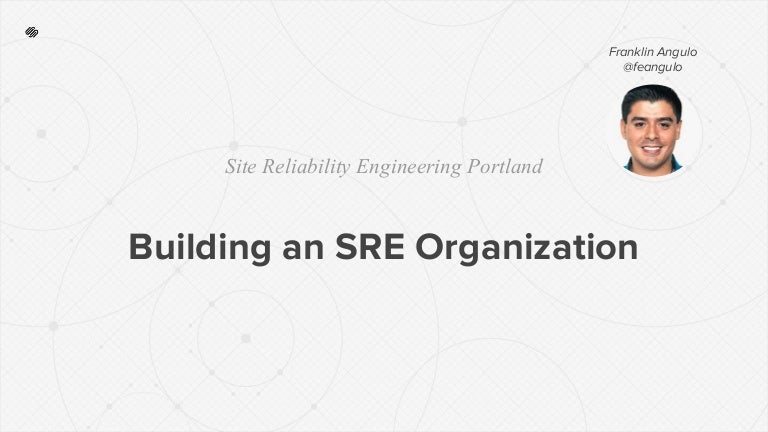 Franklin Angulo
@feangulo

Site Reliability Engineering Portland

Building an SRE Organization